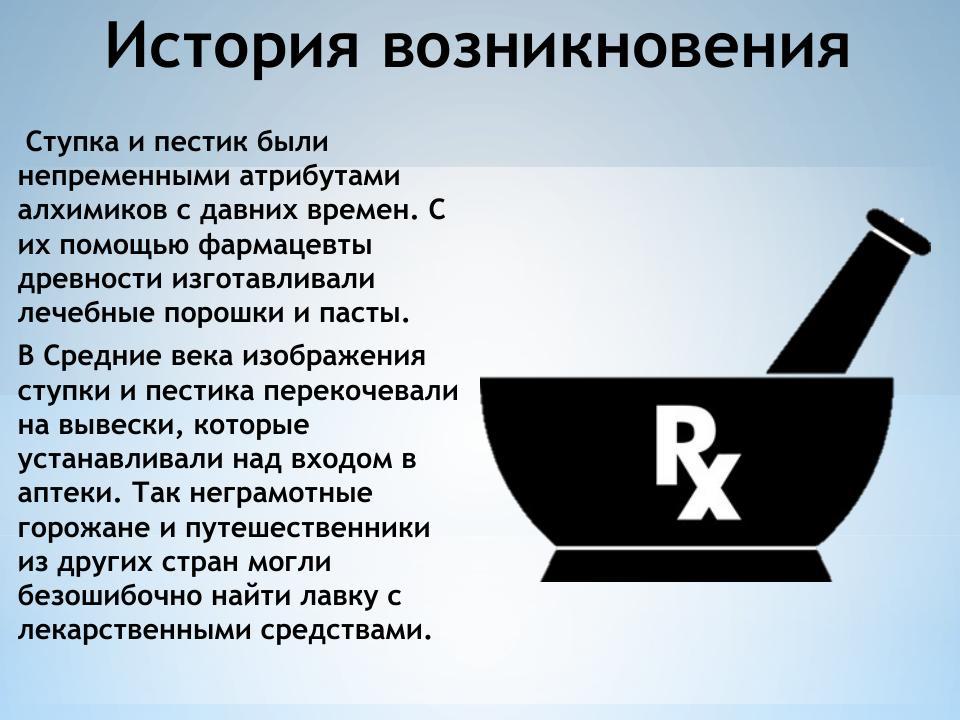 История возникновения

Ступка и пестик были непременными атрибутами алхимиков с давних времен. С их помощью фармацевты древности изготавливали лечебные порошки и пасты.

В Средние века изображения ступки и пестика перекочевали на вывески, которые устанавливали над входом в аптеки. Так неграмотные горожане и путешественники из других стран могли безошибочно найти лавку с лекарственными средствами.

Rx